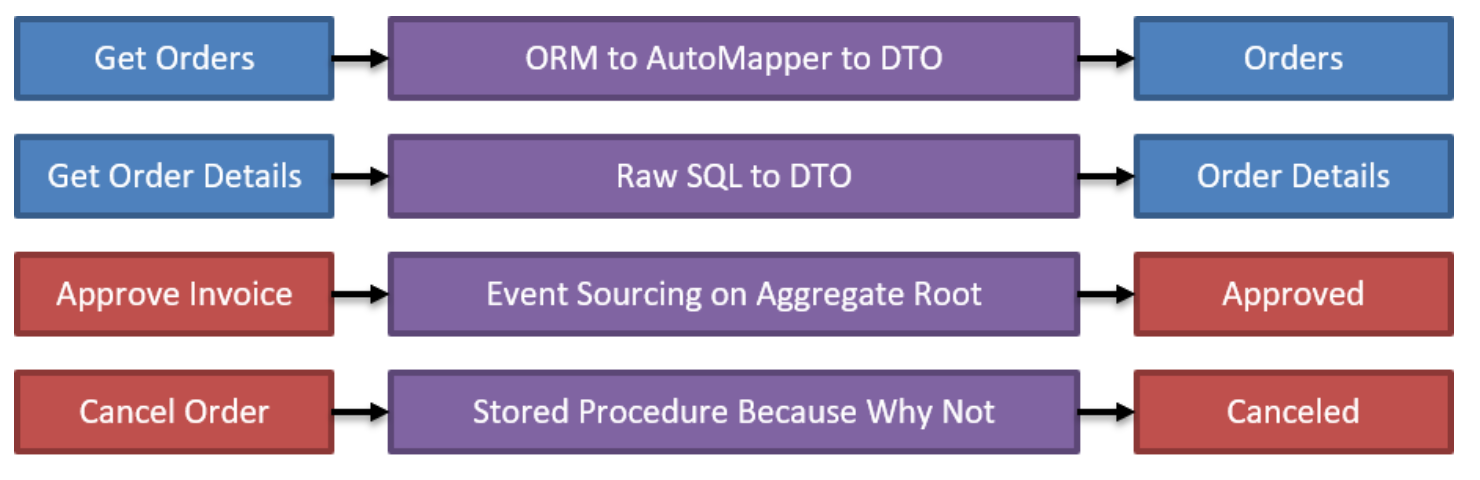 Get Orders
ORM to AutoMapper to DTO
Orders

Get Order Details
Raw SQL to DTO
Order Details

Approve Invoice
Event Sourcing on Aggregate Root
Approved

Cancel Order
Stored Procedure Because Why Not
Canceled